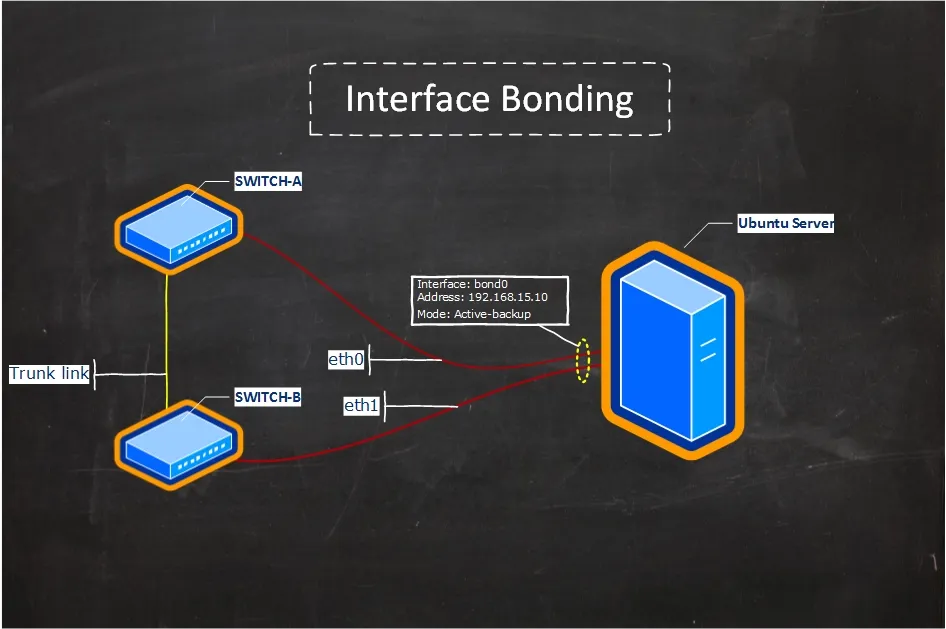 Interface Bonding

SWITCH-A

Ubuntu Server

Interface: bond0
Address: 192.168.15.10
Mode: Active-backup

eth0

Trunk link

SWITCH-B

eth1